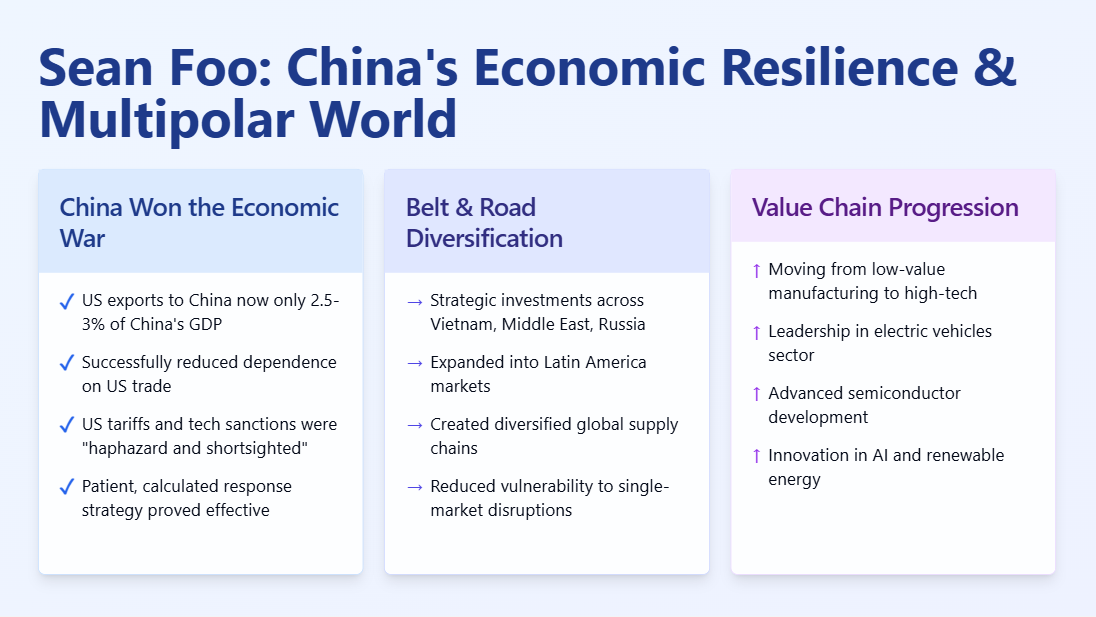 Sean Foo: China's Economic Resilience & Multipolar World

China Won the Economic War

✓ US exports to China now only 2.5-3% of China's GDP

✓ Successfully reduced dependence on US trade

✓ US tariffs and tech sanctions were "haphazard and shortsighted"

✓ Patient, calculated response strategy proved effective

Belt & Road Diversification

→ Strategic investments across Vietnam, Middle East, Russia

→ Expanded into Latin America markets

→ Created diversified global supply chains

→ Reduced vulnerability to single-market disruptions

Value Chain Progression

↑ Moving from low-value manufacturing to high-tech

↑ Leadership in electric vehicles sector

↑ Advanced semiconductor development

↑ Innovation in AI and renewable energy